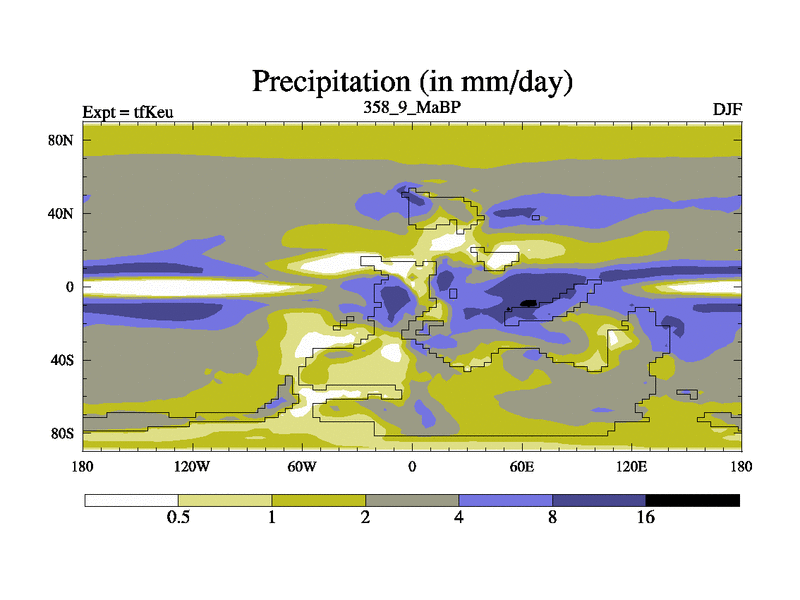 Precipitation (in mm/day)

Expt = tfKeu

358_9_MaBP

DJF

80N
40N
0
40S
80S

180
120W
60W
0
60E
120E
180

0.5
1
2
4
8
16